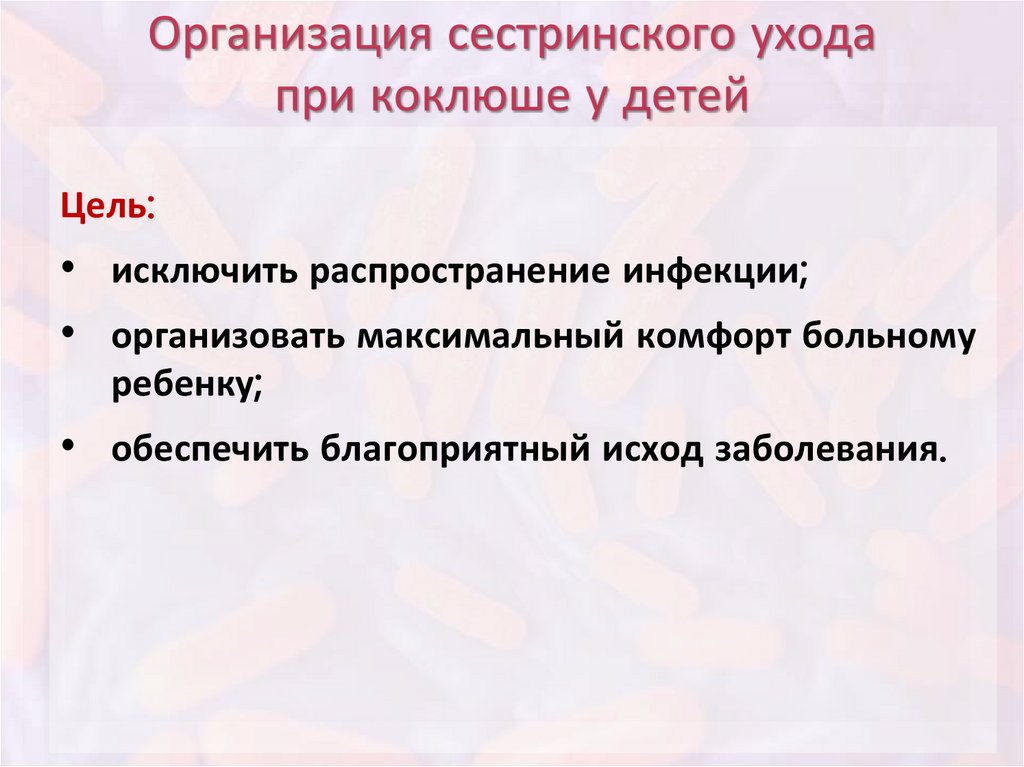 Организация сестринского ухода при коклюше у детей

Цель:

• исключить распространение инфекции;

• организовать максимальный комфорт больному ребенку;

• обеспечить благоприятный исход заболевания.